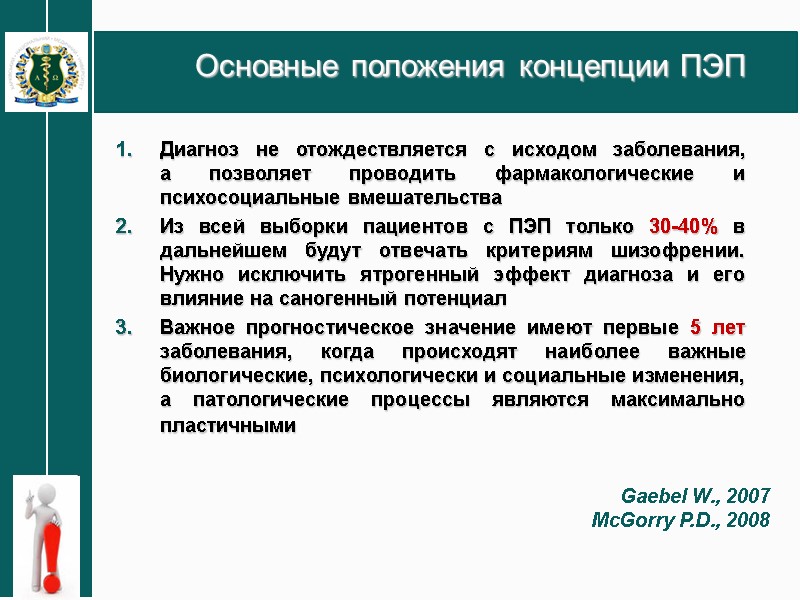 Основные положения концепции ПЭП

1. Диагноз не отождествляется с исходом заболевания, а позволяет проводить фармакологические и психосоциальные вмешательства

2. Из всей выборки пациентов с ПЭП только 30-40% в дальнейшем будут отвечать критериям шизофрении. Нужно исключить ятрогенный эффект диагноза и его влияние на саногенный потенциал

3. Важное прогностическое значение имеют первые 5 лет заболевания, когда происходят наиболее важные биологические, психологически и социальные изменения, а патологические процессы являются максимально пластичными

Gaebel W., 2007
McGorry P.D., 2008